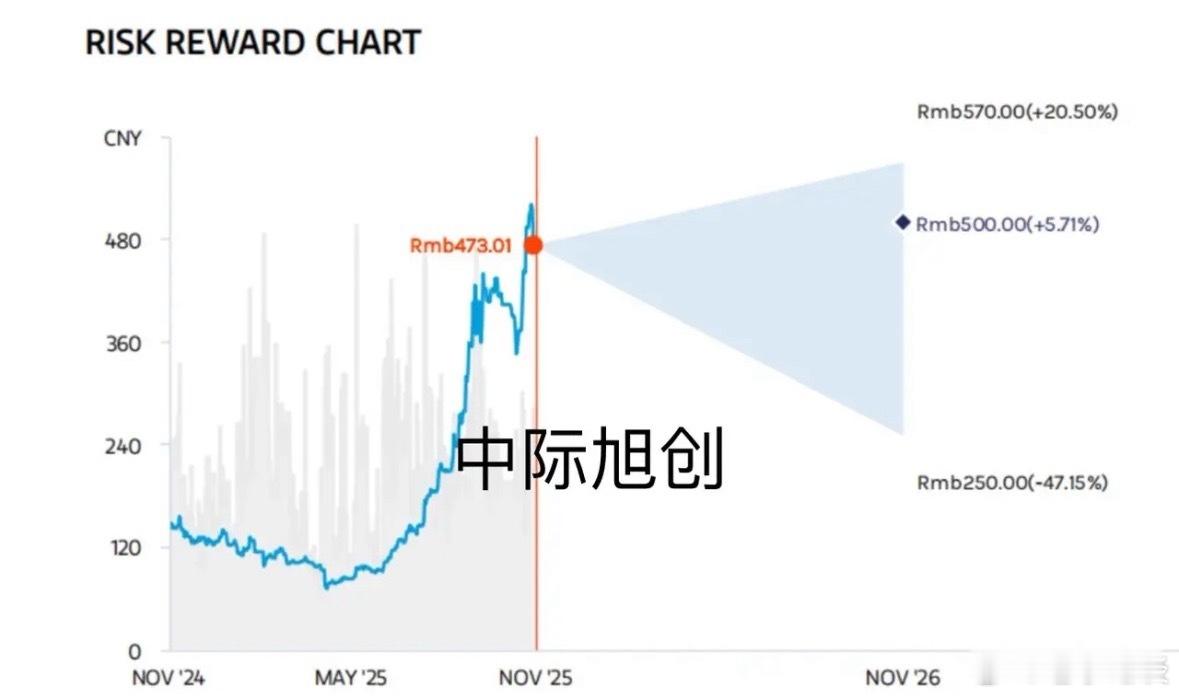 RISK REWARD CHART

CNY
480
360
240
120
0

Rmb473.01

Rmb570.00(+20.50%)
Rmb500.00(+5.71%)
Rmb250.00(-47.15%)

中际旭创

NOV '24
MAY '25
NOV '25
NOV '26